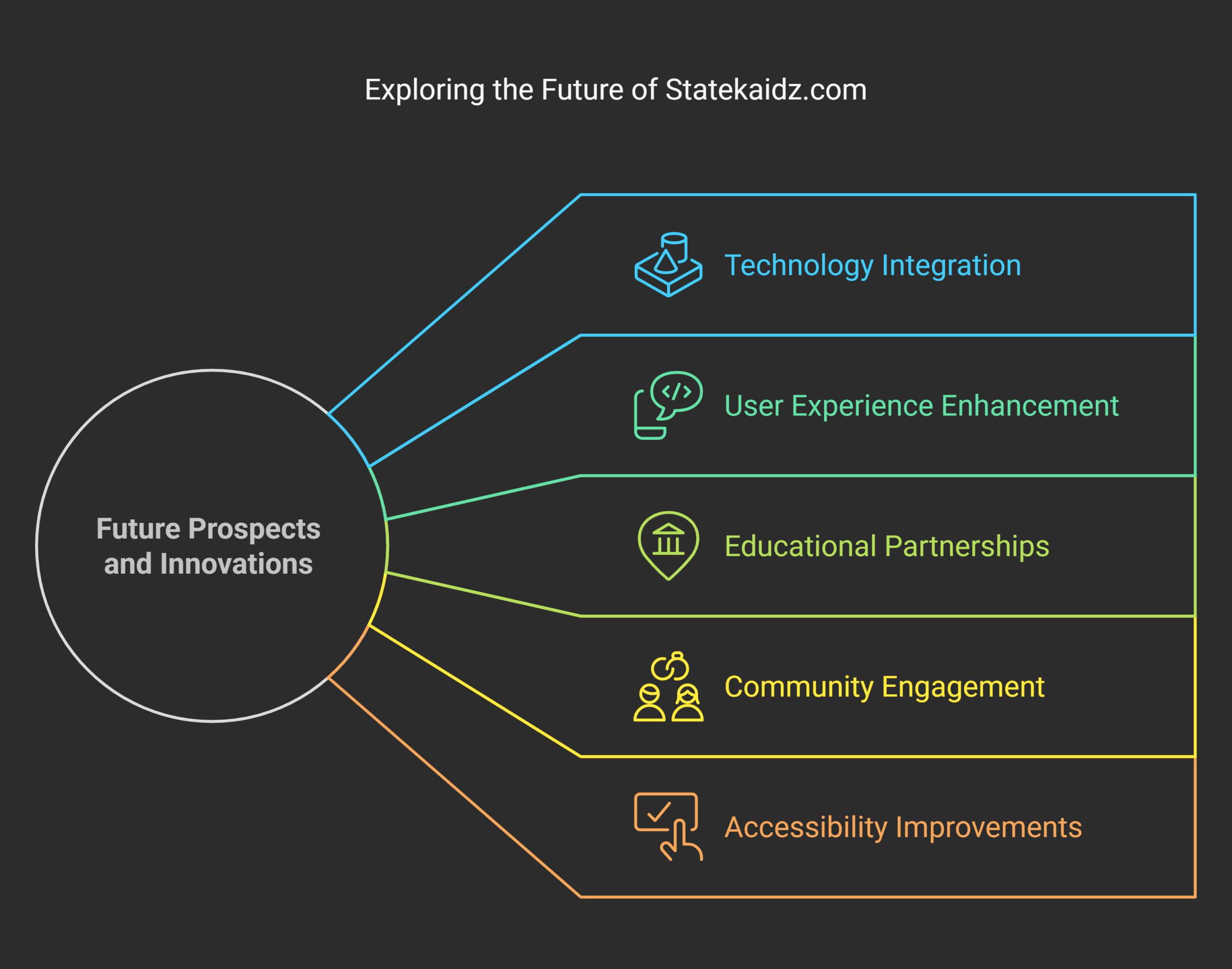 Exploring the Future of Statekaidz.com

Future Prospects and Innovations

Technology Integration

User Experience Enhancement

Educational Partnerships

Community Engagement

Accessibility Improvements